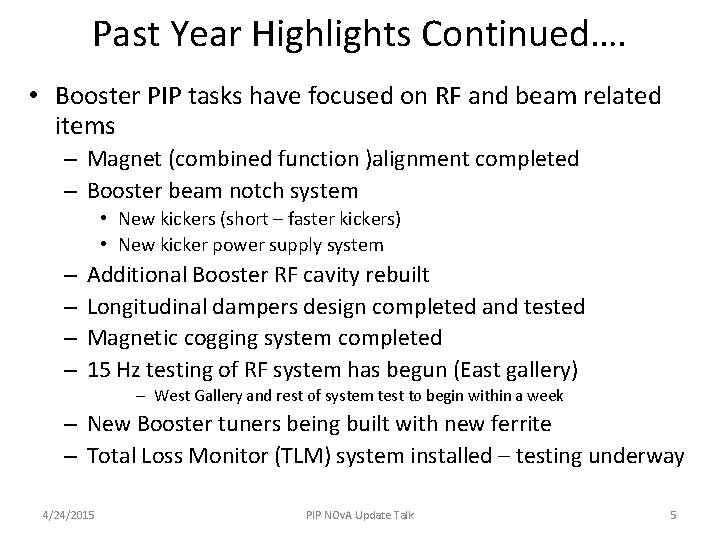 Past Year Highlights Continued….

• Booster PIP tasks have focused on RF and beam related items
– Magnet (combined function )alignment completed
– Booster beam notch system
• New kickers (short – faster kickers)
• New kicker power supply system
– Additional Booster RF cavity rebuilt
– Longitudinal dampers design completed and tested
– Magnetic cogging system completed
– 15 Hz testing of RF system has begun (East gallery)
– West Gallery and rest of system test to begin within a week
– New Booster tuners being built with new ferrite
– Total Loss Monitor (TLM) system installed – testing underway

4/24/2015
PIP NOvA Update Talk
5